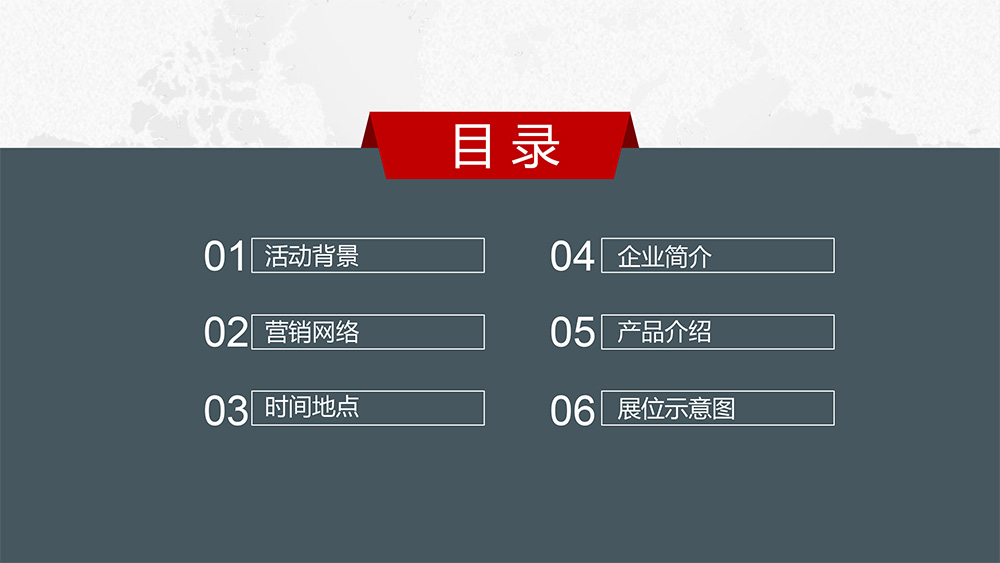 目录

01 活动背景

02 营销网络

03 时间地点

04 企业简介

05 产品介绍

06 展位示意图